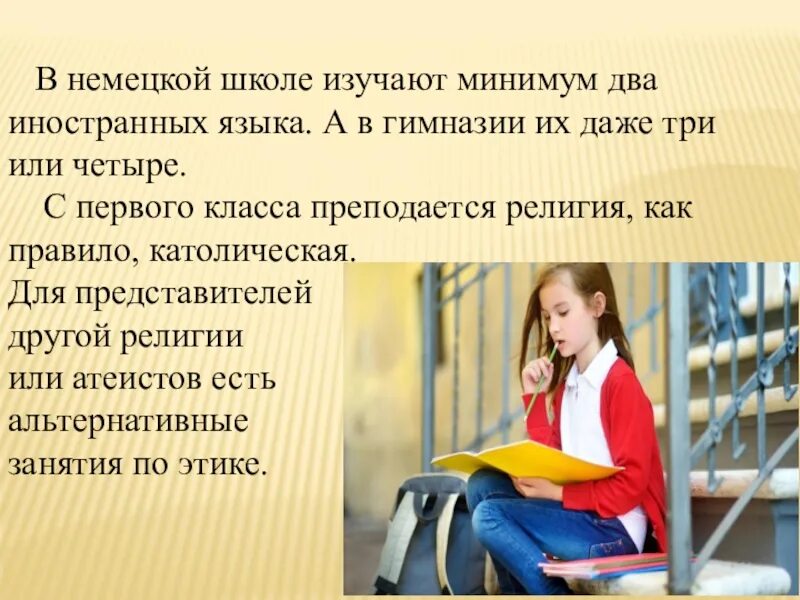 В немецкой школе изучают минимум два иностранных языка. А в гимназии их даже три или четыре.

С первого класса преподается религия, как правило, католическая. Для представителей другой религии или атеистов есть альтернативные занятия по этике.